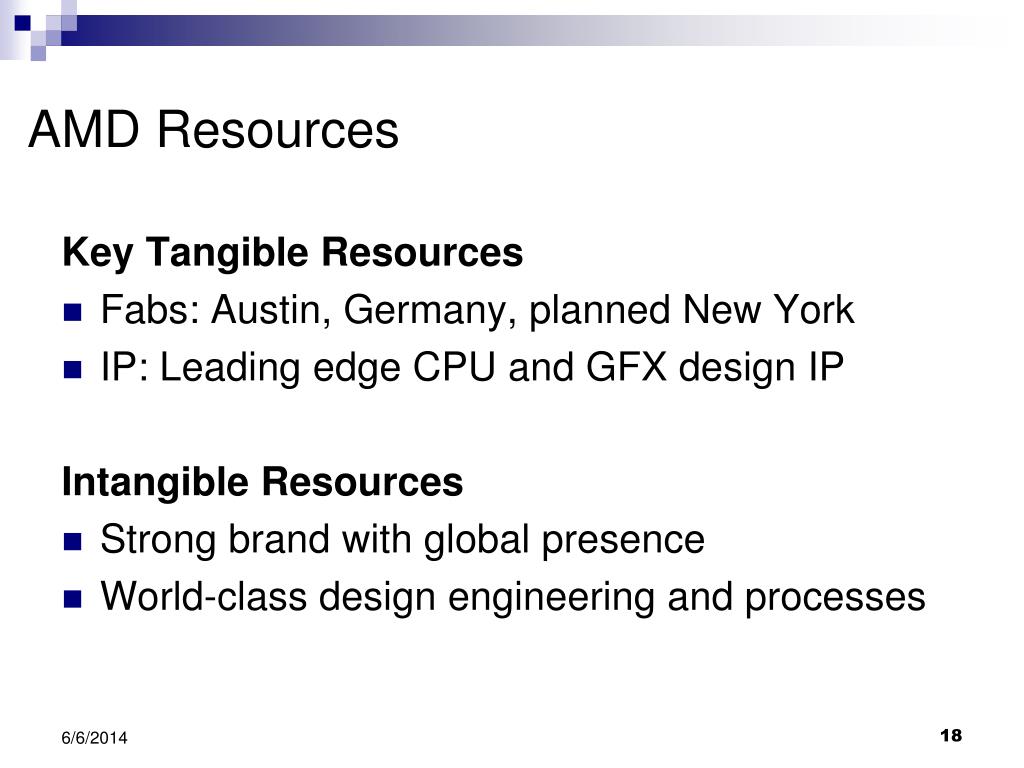 AMD Resources

Key Tangible Resources
- Fabs: Austin, Germany, planned New York
- IP: Leading edge CPU and GFX design IP

Intangible Resources
- Strong brand with global presence
- World-class design engineering and processes

6/6/2014

18